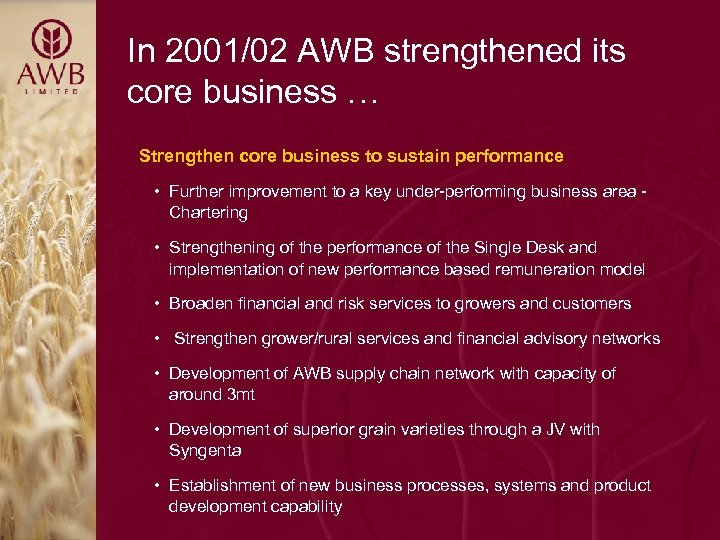 AWB
LIMITED

In 2001/02 AWB strengthened its core business …

Strengthen core business to sustain performance

• Further improvement to a key under-performing business area - Chartering

• Strengthening of the performance of the Single Desk and implementation of new performance based remuneration model

• Broaden financial and risk services to growers and customers

• Strengthen grower/rural services and financial advisory networks

• Development of AWB supply chain network with capacity of around 3mt

• Development of superior grain varieties through a JV with Syngenta

• Establishment of new business processes, systems and product development capability